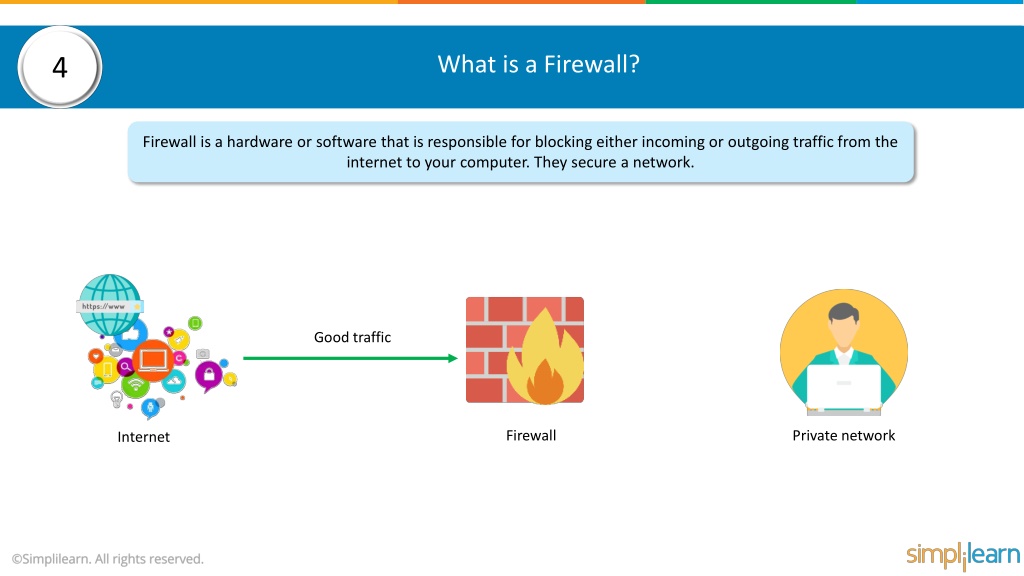 4

What is a Firewall?

Firewall is a hardware or software that is responsible for blocking either incoming or outgoing traffic from the internet to your computer. They secure a network.

https://www

Good traffic

Internet

Firewall

Private network

©Simplilearn. All rights reserved.

simplilearn